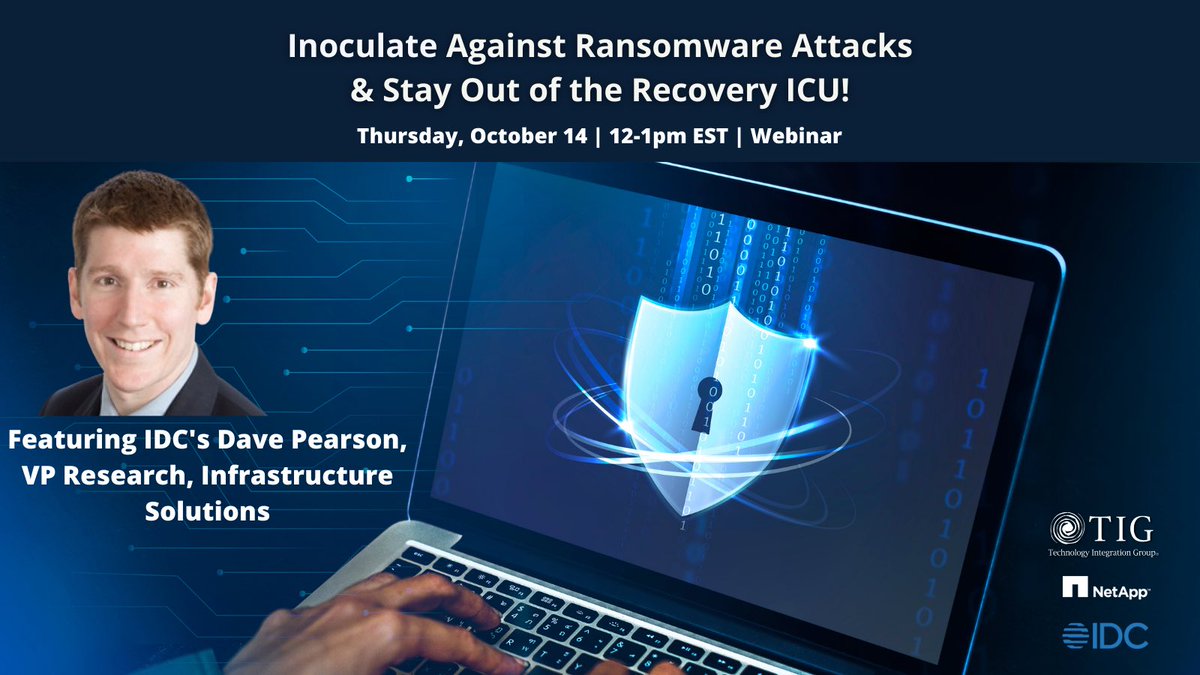 Inoculate Against Ransomware Attacks & Stay Out of the Recovery ICU!

Thursday, October 14 | 12-1pm EST | Webinar

Featuring IDC's Dave Pearson, VP Research, Infrastructure Solutions

TIG
Technology Integration Group

NetApp

IDC